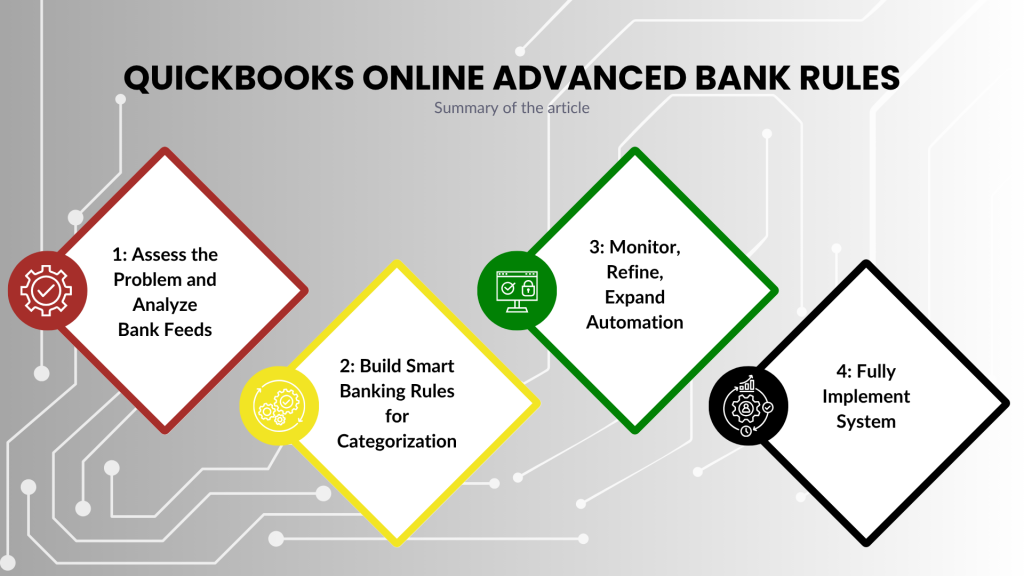 QUICKBOOKS ONLINE ADVANCED BANK RULES

Summary of the article

1: Assess the Problem and Analyze Bank Feeds

2: Build Smart Banking Rules for Categorization

3: Monitor, Refine, Expand Automation

4: Fully Implement System